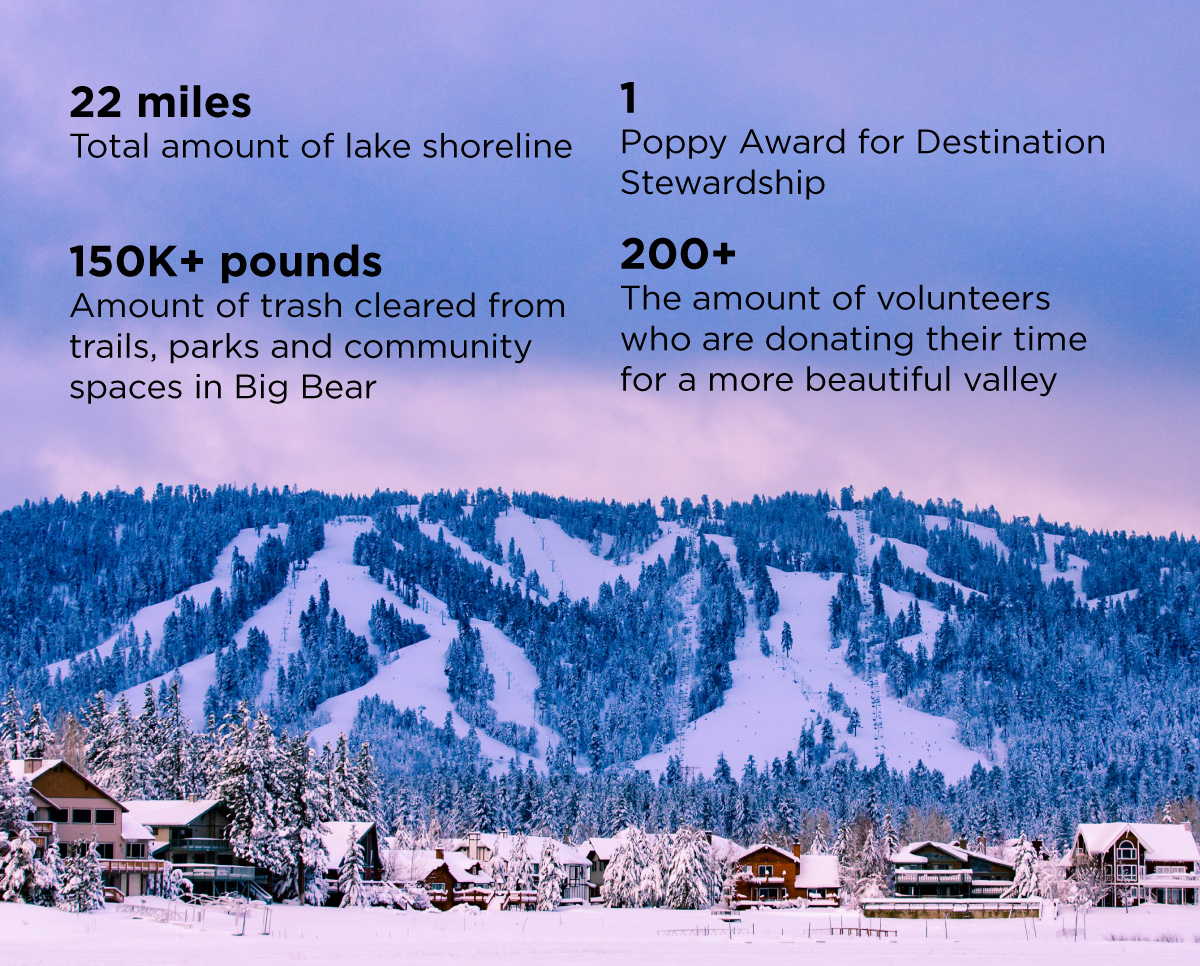 22 miles
Total amount of lake shoreline

150K+ pounds
Amount of trash cleared from trails, parks and community spaces in Big Bear

1
Poppy Award for Destination Stewardship

200+
The amount of volunteers who are donating their time for a more beautiful valley